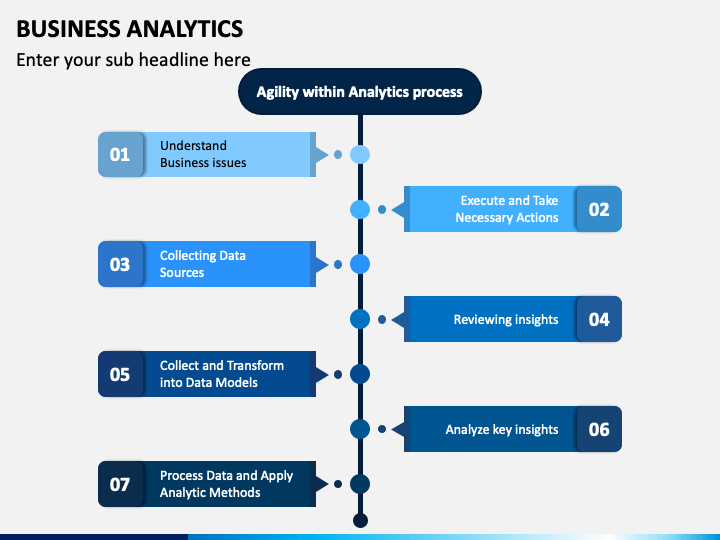 BUSINESS ANALYTICS

Enter your sub headline here

Agility within Analytics process

01 Understand Business issues

Execute and Take Necessary Actions 02

03 Collecting Data Sources

Reviewing insights 04

05 Collect and Transform into Data Models

Analyze key insights 06

07 Process Data and Apply Analytic Methods